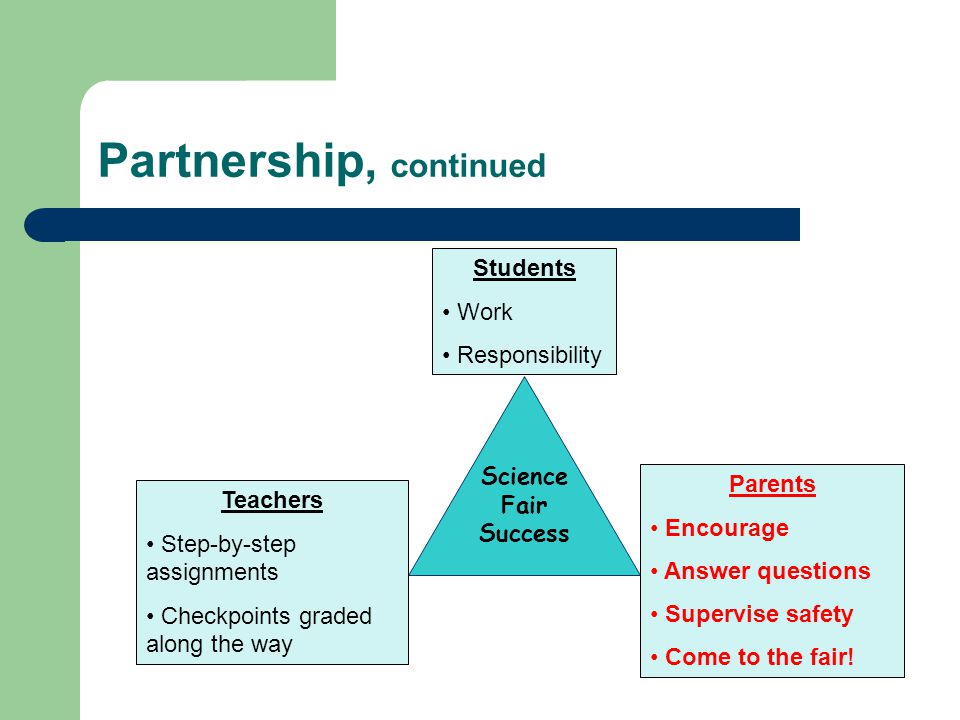 Partnership, continued

Students
• Work
• Responsibility

Science Fair Success

Teachers
• Step-by-step assignments
• Checkpoints graded along the way

Parents
• Encourage
• Answer questions
• Supervise safety
• Come to the fair!